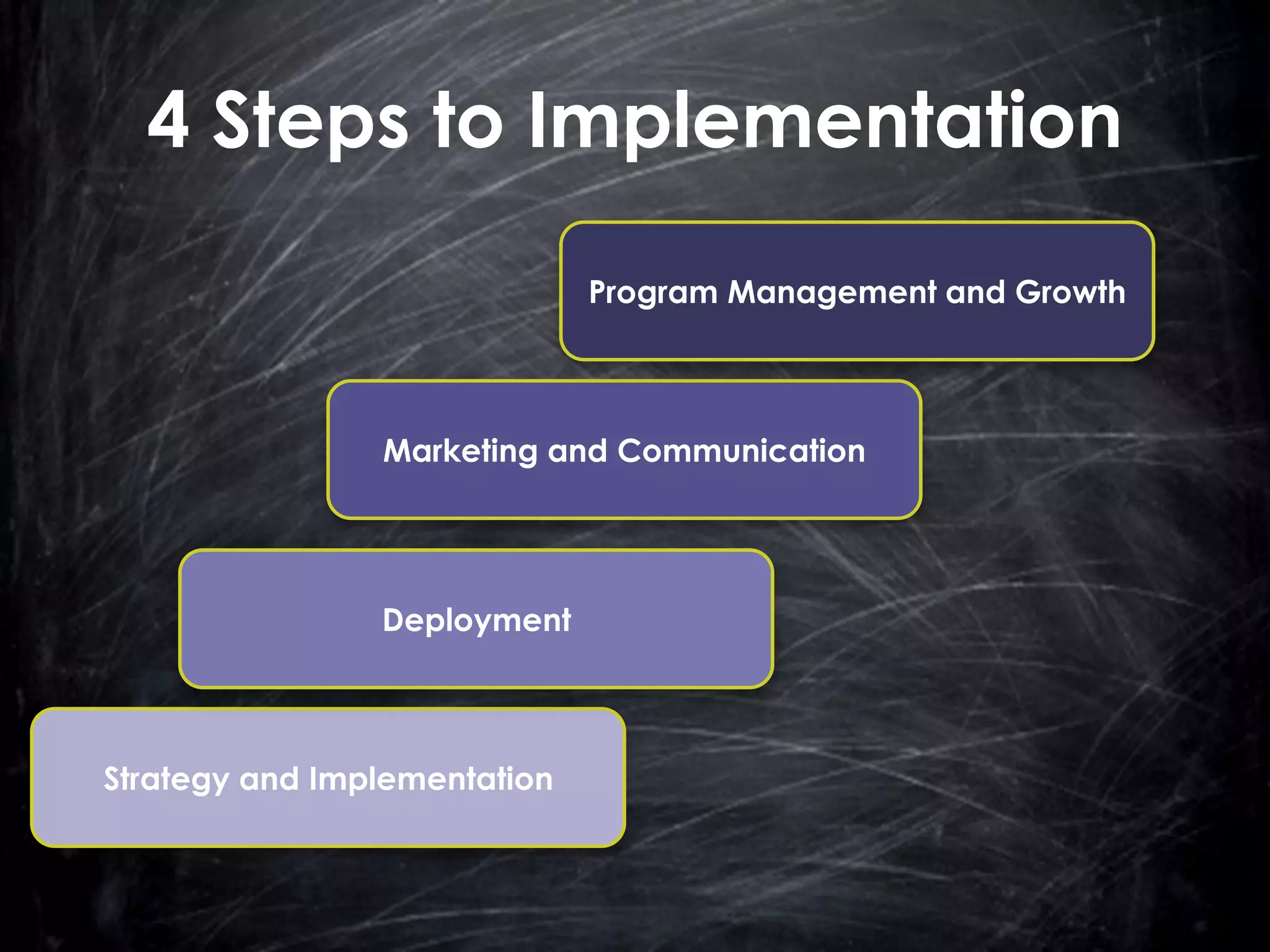 4 Steps to Implementation

Program Management and Growth

Marketing and Communication

Deployment

Strategy and Implementation